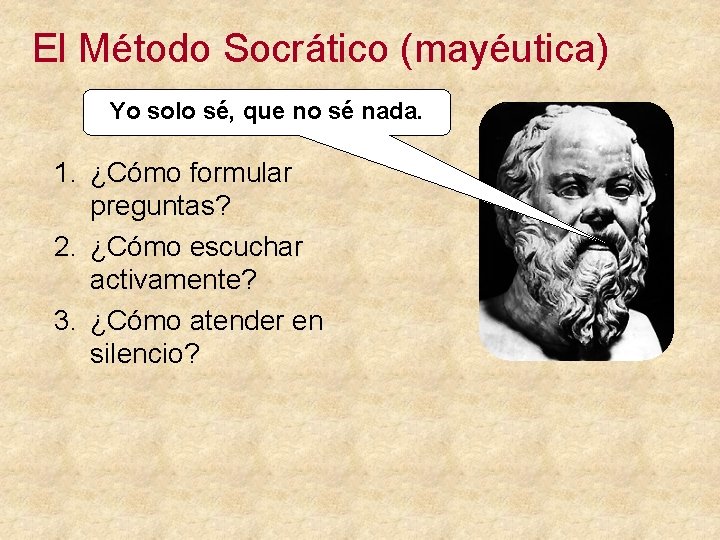 El Método Socrático (mayéutica)

Yo solo sé, que no sé nada.

1. ¿Cómo formular preguntas?
2. ¿Cómo escuchar activamente?
3. ¿Cómo atender en silencio?